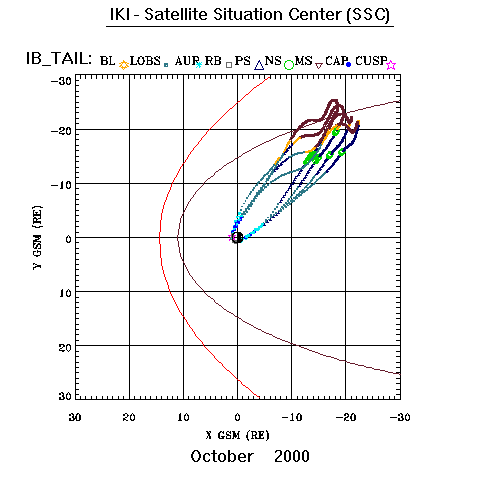 IKI - Satellite Situation Center (SSC)

IB_TAIL: BL LOBS AUR RB PS NS MS CAP CUSP

-30
-20
-10
0
10
20
30

Y GSM (RE)

30 20 10 0 -10 -20 -30

X GSM (RE)

October 2000